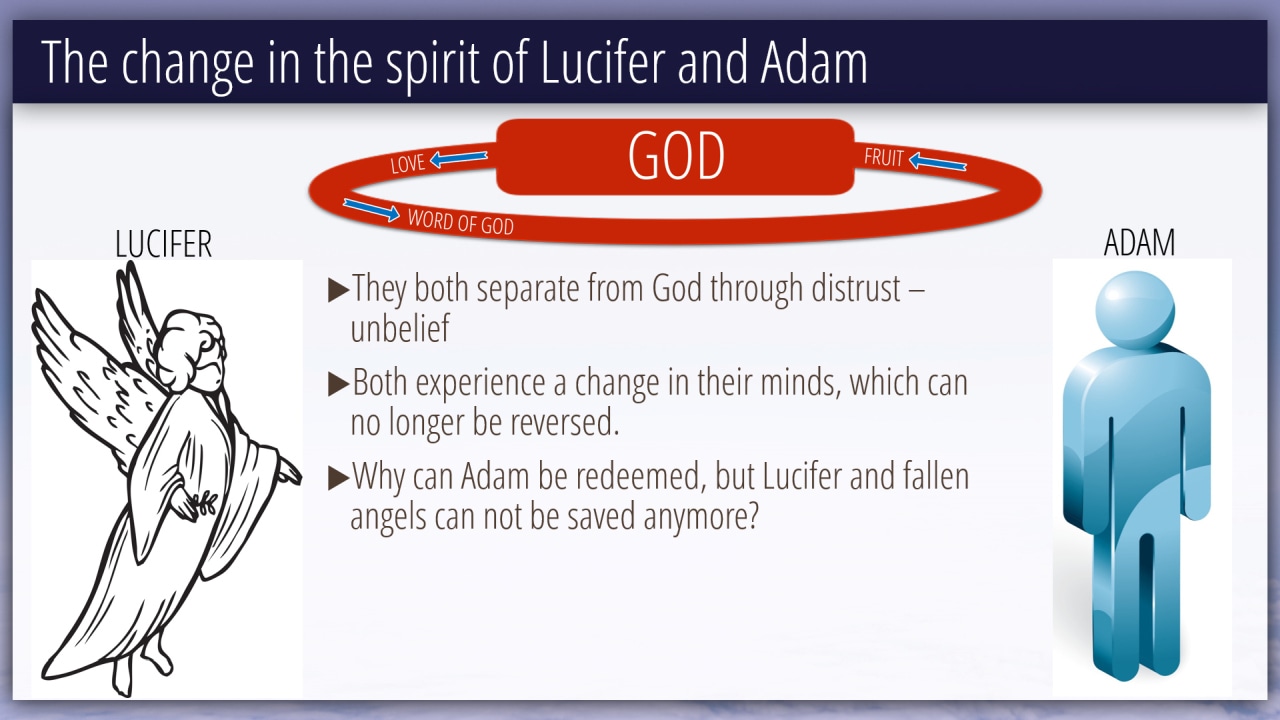 The change in the spirit of Lucifer and Adam

LOVE

GOD

FRUIT

WORD OF GOD

LUCIFER

ADAM

▶They both separate from God through distrust – unbelief

▶Both experience a change in their minds, which can no longer be reversed.

▶Why can Adam be redeemed, but Lucifer and fallen angels can not be saved anymore?